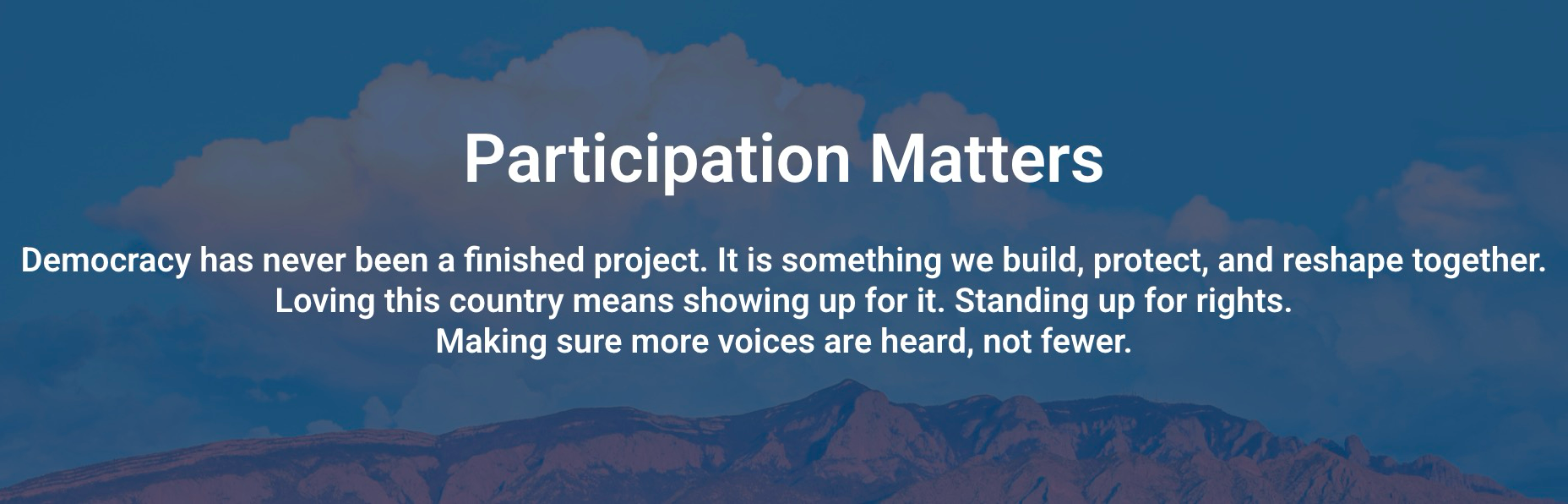 Participation Matters

Democracy has never been a finished project. It is something we build, protect, and reshape together. Loving this country means showing up for it. Standing up for rights. Making sure more voices are heard, not fewer.